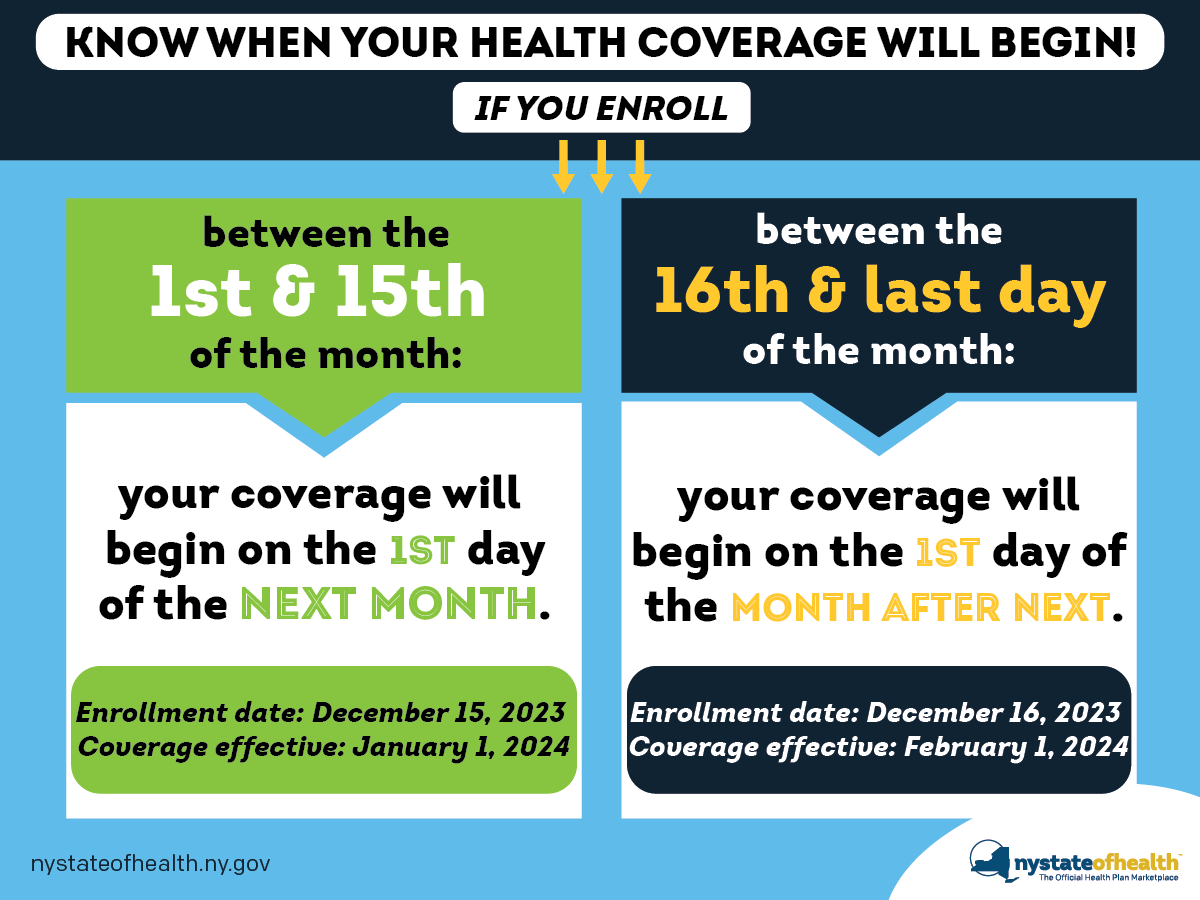 KNOW WHEN YOUR HEALTH COVERAGE WILL BEGIN!

IF YOU ENROLL

between the 1st & 15th of the month:

your coverage will begin on the 1ST day of the NEXT MONTH.

Enrollment date: December 15, 2023
Coverage effective: January 1, 2024

between the 16th & last day of the month:

your coverage will begin on the 1ST day of the MONTH AFTER NEXT.

Enrollment date: December 16, 2023
Coverage effective: February 1, 2024

nystateofhealth.ny.gov

nystateofhealth
The Official Health Plan Marketplace